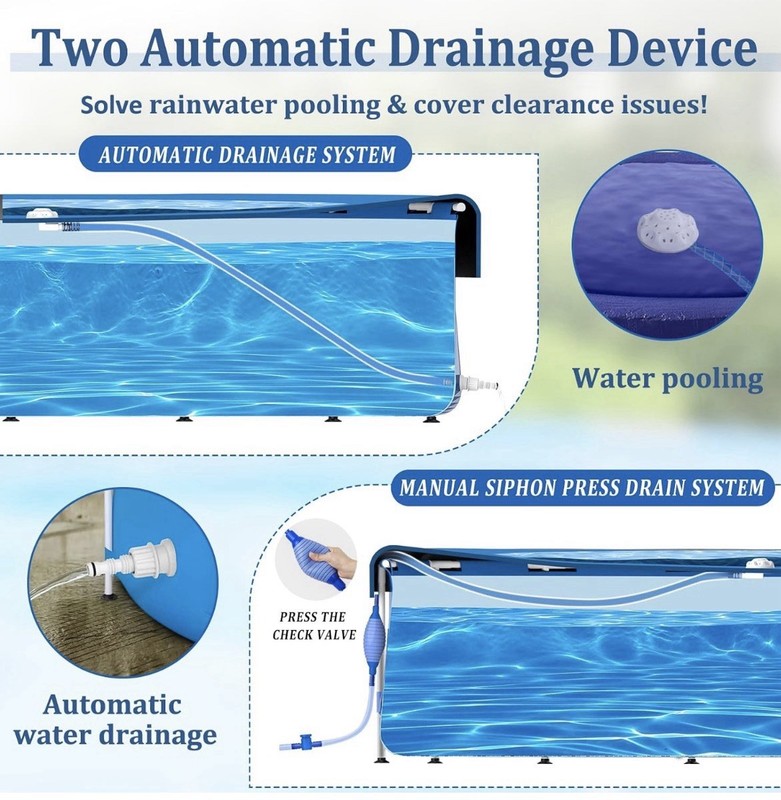 Two Automatic Drainage Device

Solve rainwater pooling & cover clearance issues!

AUTOMATIC DRAINAGE SYSTEM

Water pooling

MANUAL SIPHON PRESS DRAIN SYSTEM

PRESS THE CHECK VALVE

Automatic water drainage